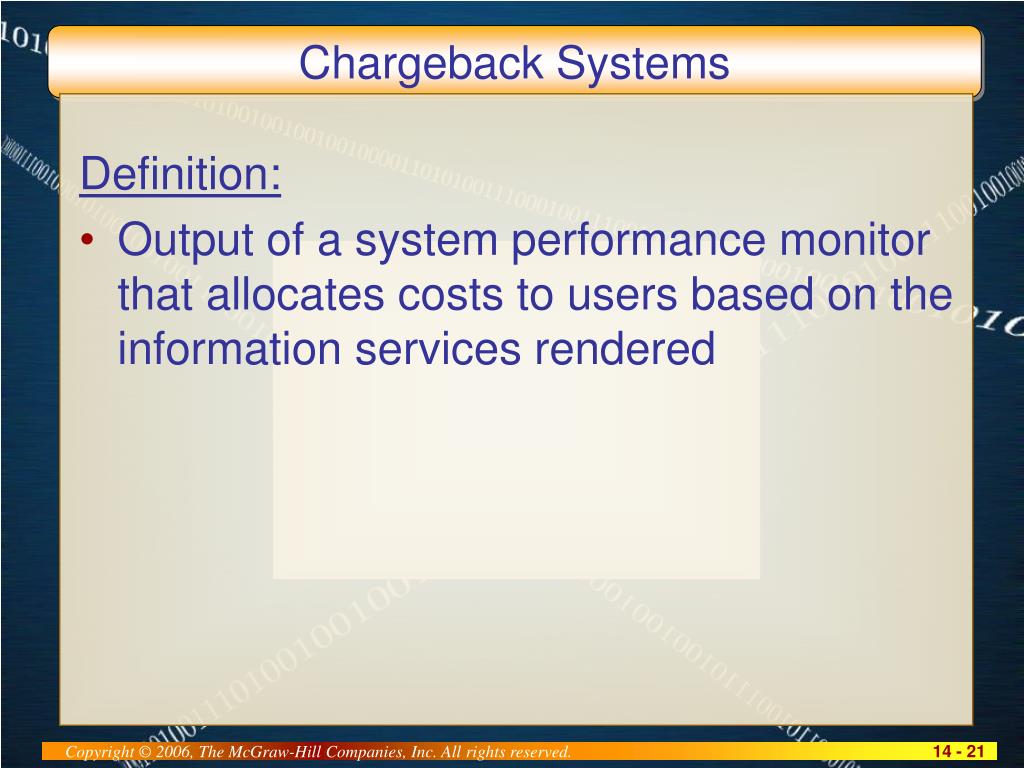 Chargeback Systems

Definition:

• Output of a system performance monitor that allocates costs to users based on the information services rendered

Copyright © 2006, The McGraw-Hill Companies, Inc. All rights reserved.

14 - 21